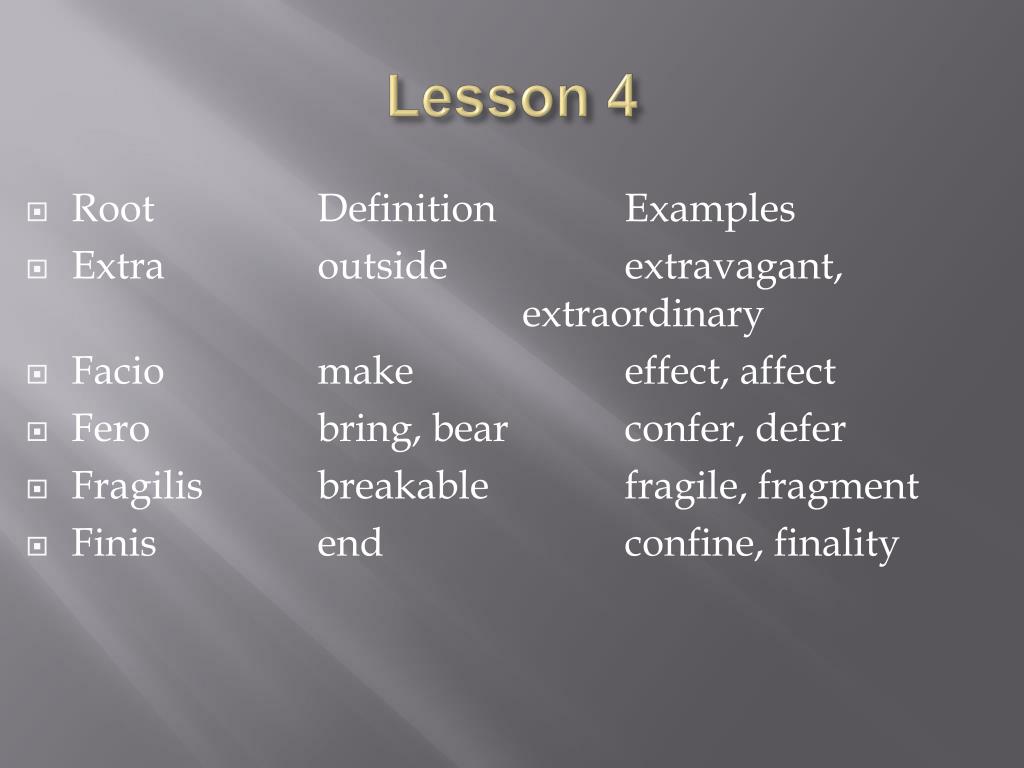 Lesson 4

| Root | Definition | Examples |
|---|---|---|
| Extra | outside | extravagant, extraordinary |
| Facio | make | effect, affect |
| Fero | bring, bear | confer, defer |
| Fragilis | breakable | fragile, fragment |
| Finis | end | confine, finality |